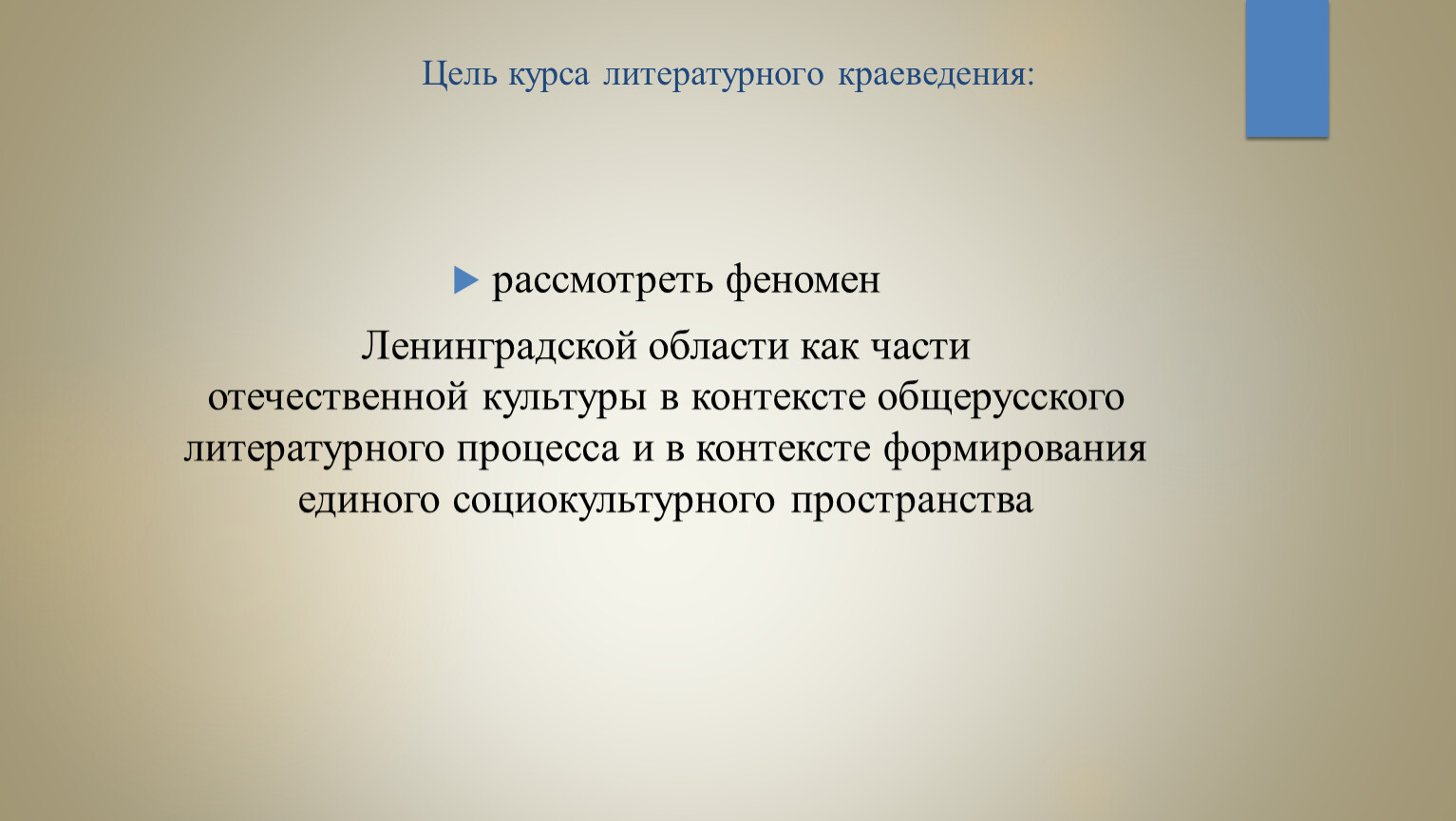 Цель курса литературного краеведения:

рассмотреть феномен

Ленинградской области как части отечественной культуры в контексте общерусского литературного процесса и в контексте формирования единого социокультурного пространства